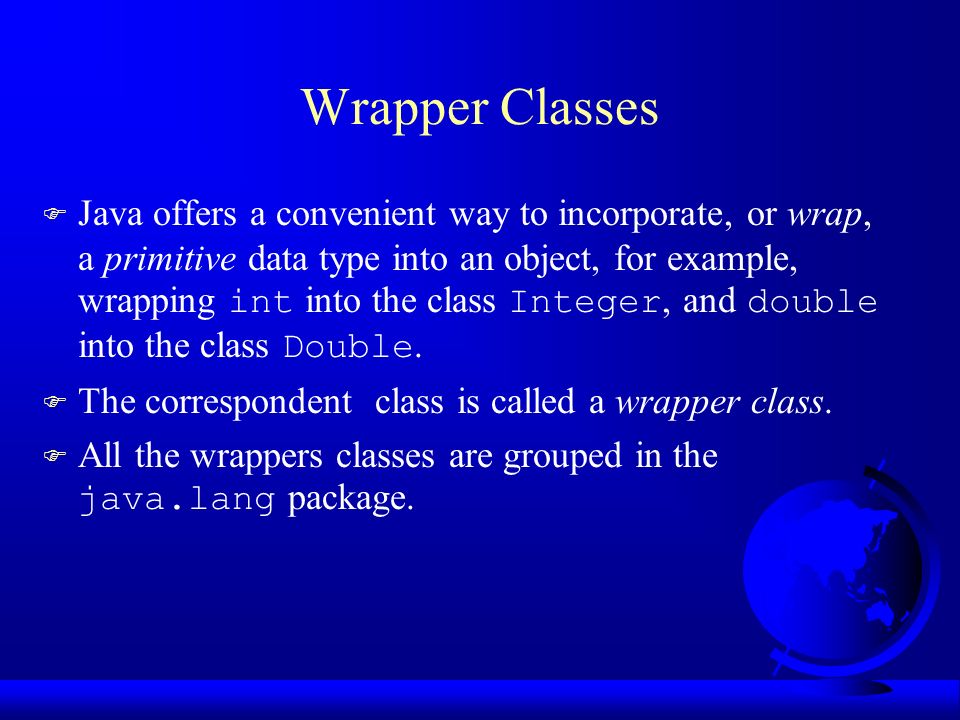 Wrapper Classes

Java offers a convenient way to incorporate, or wrap, a primitive data type into an object, for example, wrapping int into the class Integer, and double into the class Double.

The correspondent class is called a wrapper class.

All the wrappers classes are grouped in the java.lang package.